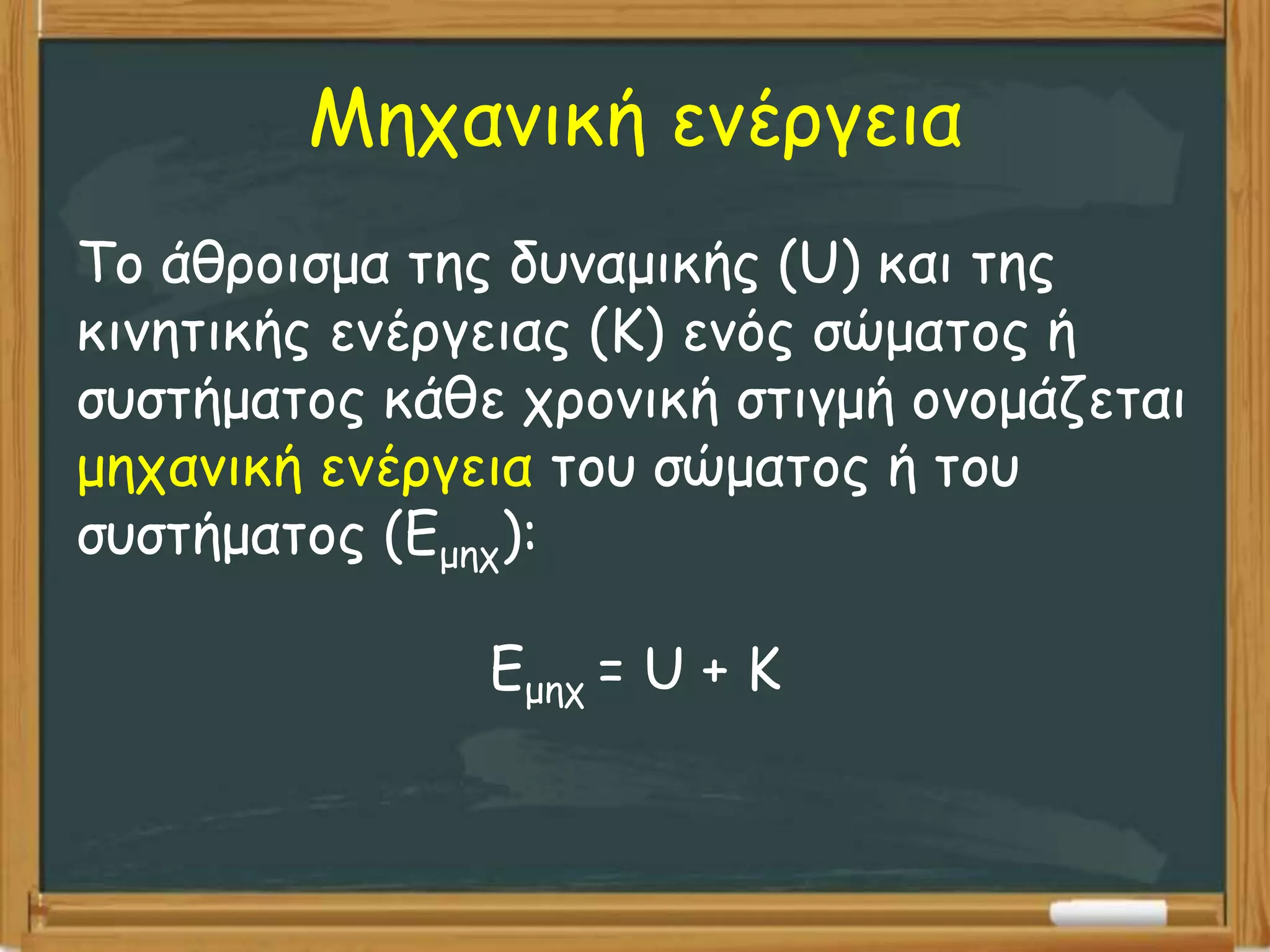 Μηχανική ενέργεια

Το άθροισμα της δυναμικής (U) και της κινητικής ενέργειας (K) ενός σώματος ή συστήματος κάθε χρονική στιγμή ονομάζεται μηχανική ενέργεια του σώματος ή του συστήματος ($E_{μηχ}$):

$E_{μηχ} = U + K$